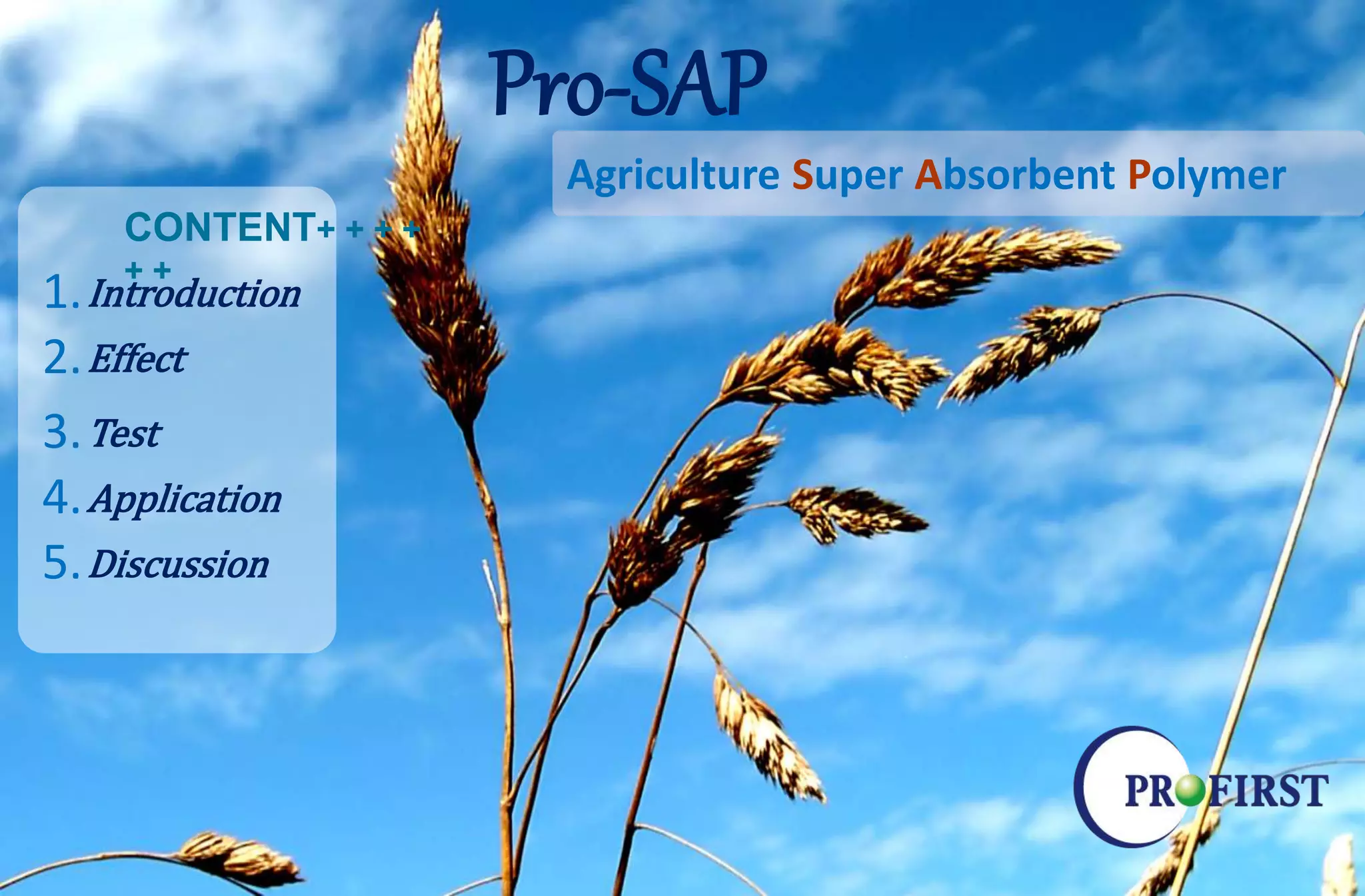 Pro-SAP

Agriculture Super Absorbent Polymer

CONTENT+ + + +
+ +

1. Introduction
2. Effect
3. Test
4. Application
5. Discussion

PROFIRST